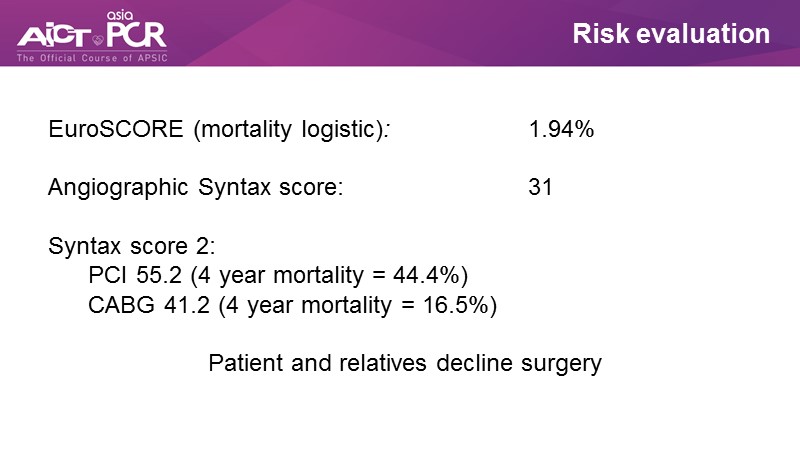 AICT asia PCR
The Official Course of APSIC

Risk evaluation

EuroSCORE (mortality logistic): 1.94%

Angiographic Syntax score: 31

Syntax score 2:
PCI 55.2 (4 year mortality = 44.4%)
CABG 41.2 (4 year mortality = 16.5%)

Patient and relatives decline surgery